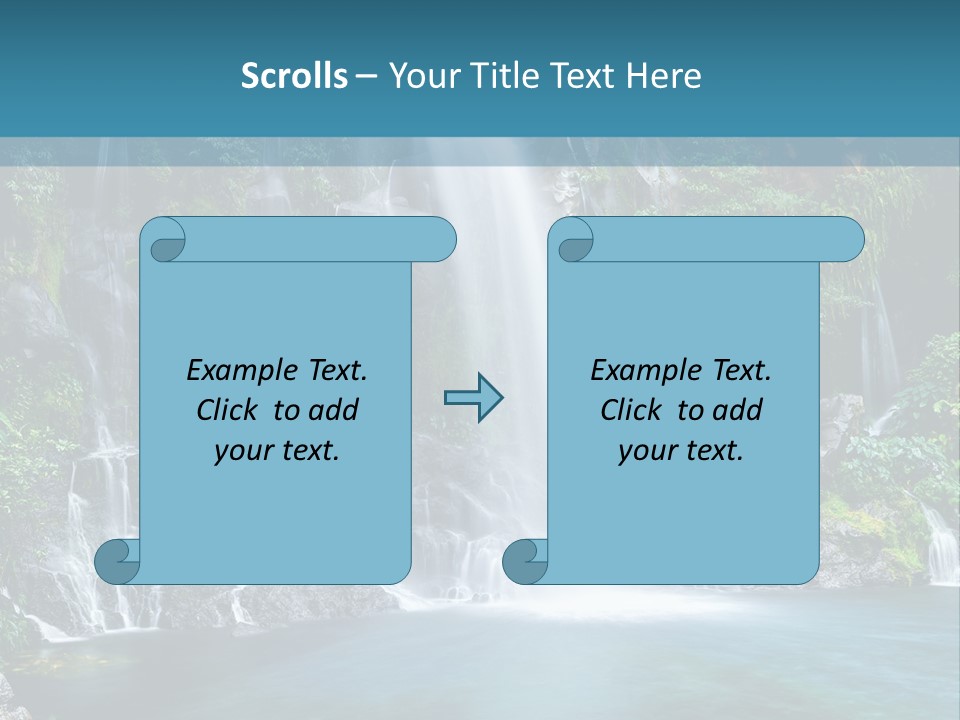 Scrolls – Your Title Text Here

Example Text. Click to add your text.

Example Text. Click to add your text.